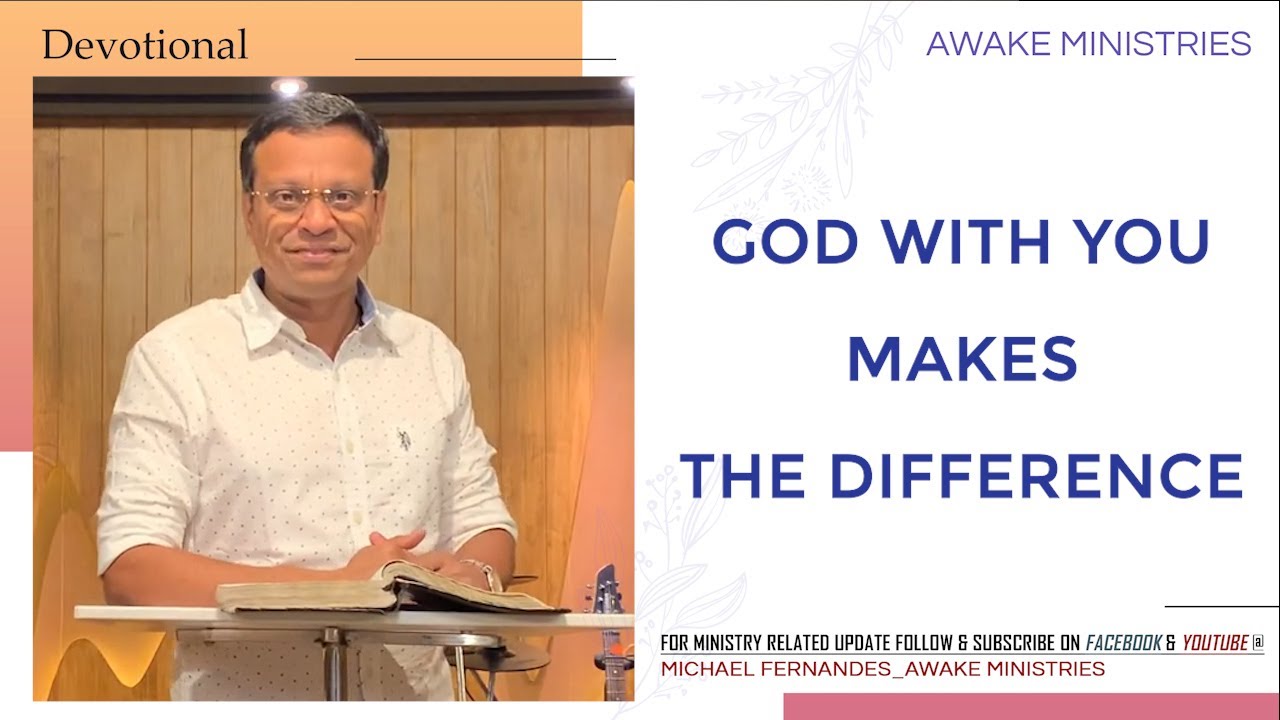 Devotional

AWAKE MINISTRIES

GOD WITH YOU MAKES THE DIFFERENCE

FOR MINISTRY RELATED UPDATE FOLLOW & SUBSCRIBE ON FACEBOOK & YOUTUBE @
MICHAEL FERNANDES_AWAKE MINISTRIES